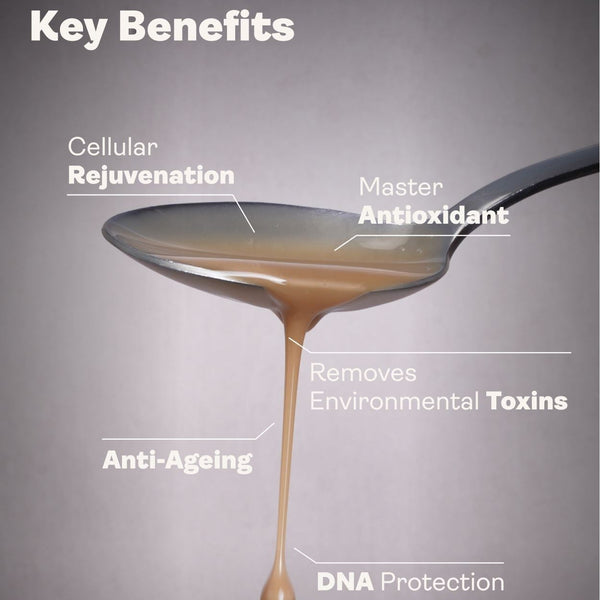 Key Benefits

Cellular Rejuvenation

Master Antioxidant

Removes Environmental Toxins

Anti-Ageing

DNA Protection